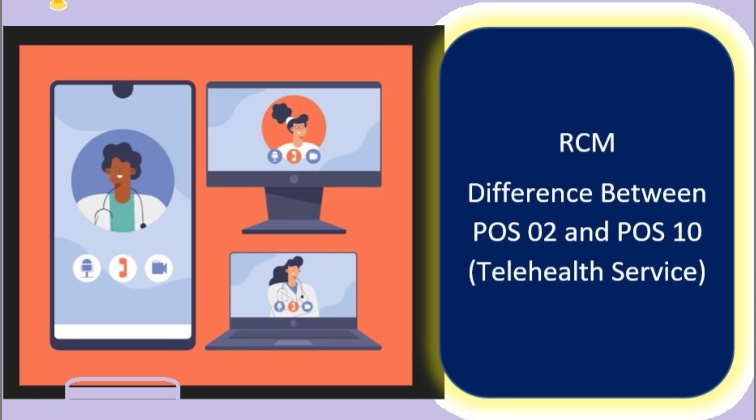 RCM

Difference Between POS 02 and POS 10 (Telehealth Service)